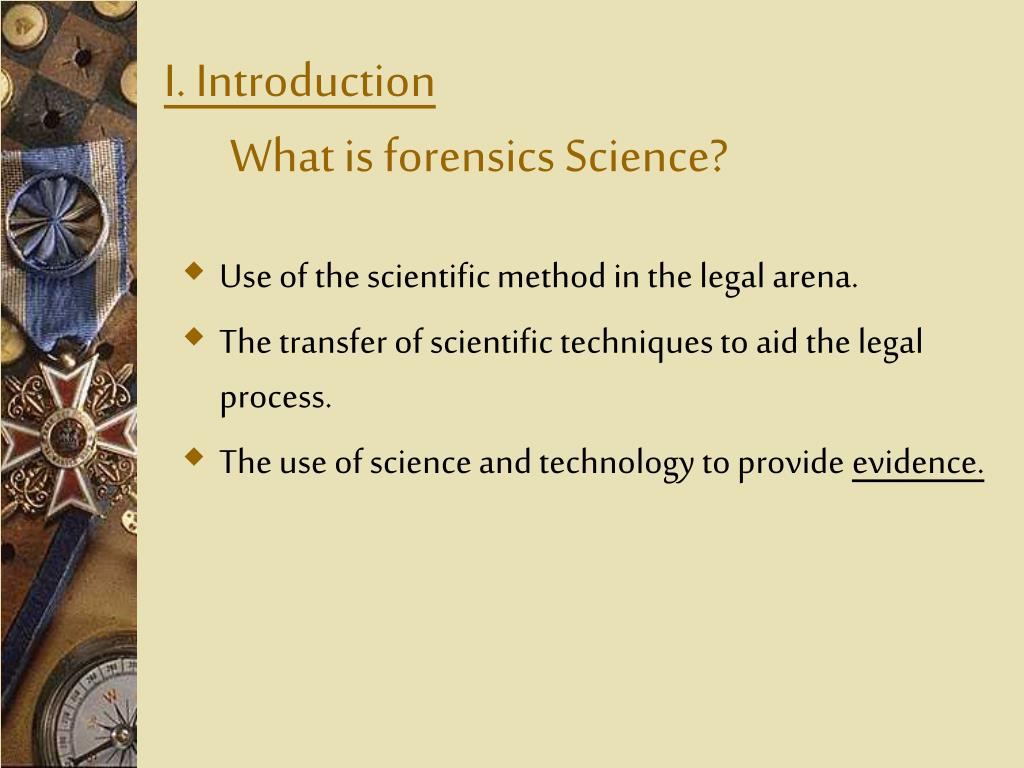 I. Introduction

What is forensics Science?

- Use of the scientific method in the legal arena.
- The transfer of scientific techniques to aid the legal process.
- The use of science and technology to provide evidence.